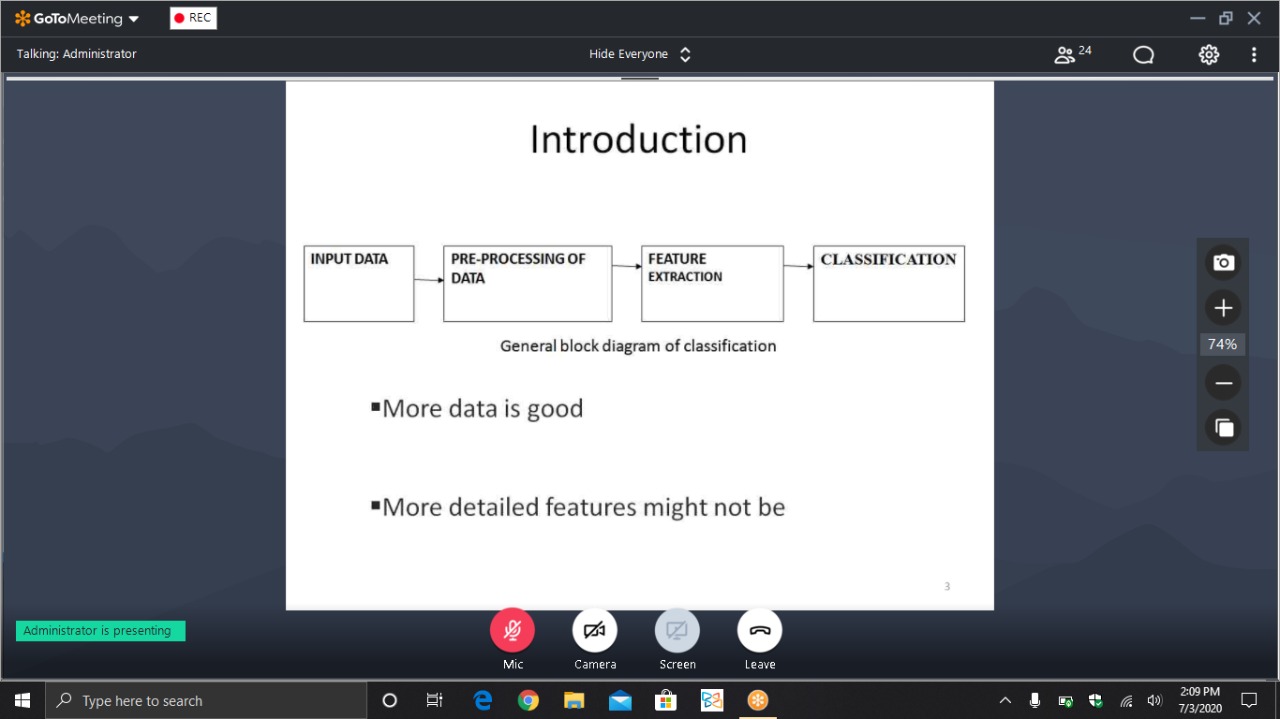 GoToMeeting

REC

Talking: Administrator

Hide Everyone

24

Introduction

INPUT DATA

PRE-PROCESSING OF DATA

FEATURE EXTRACTION

CLASSIFICATION

General block diagram of classification

▪More data is good

▪More detailed features might not be

3

74%

Administrator is presenting

Mic

Camera

Screen

Leave

Type here to search

2:09 PM
7/3/2020